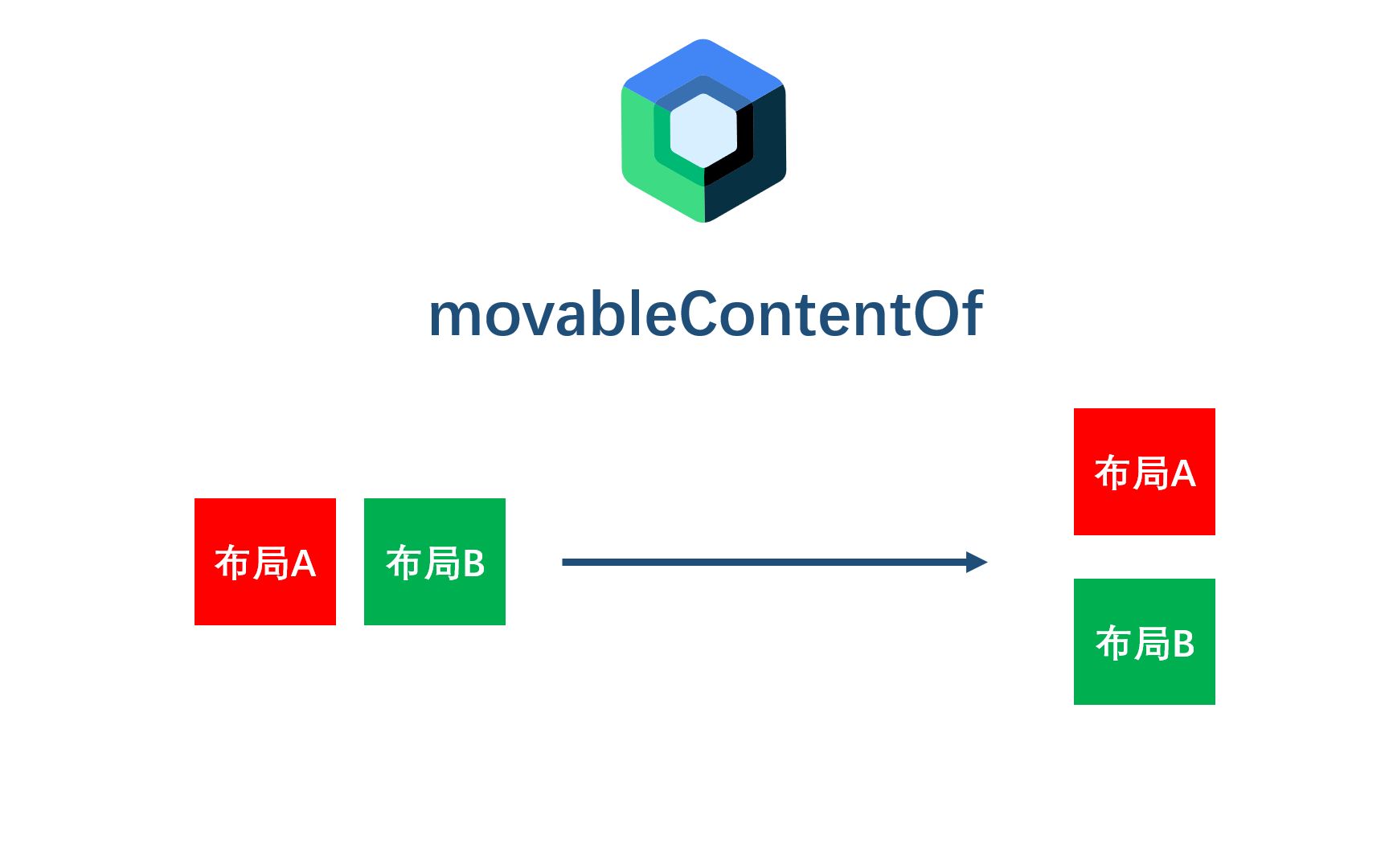 movableContentOf

布局A

布局B

布局A

布局B